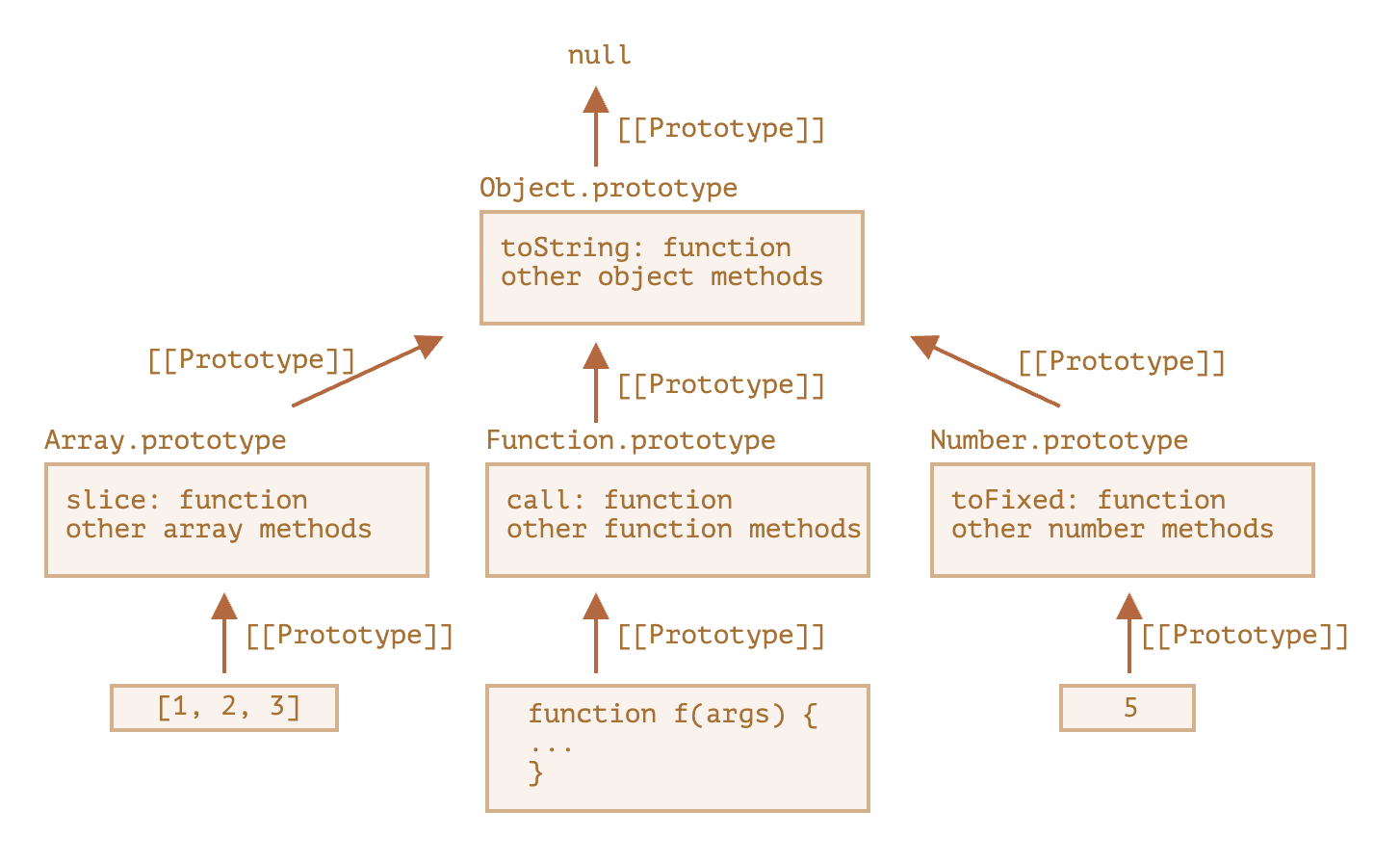 null

[[Prototype]]

Object.prototype

toString: function
other object methods

[[Prototype]]

[[Prototype]]

[[Prototype]]

Array.prototype

slice: function
other array methods

Function.prototype

call: function
other function methods

Number.prototype

toFixed: function
other number methods

[[Prototype]]

[[Prototype]]

[[Prototype]]

[1, 2, 3]

function f(args) {
...
}

5